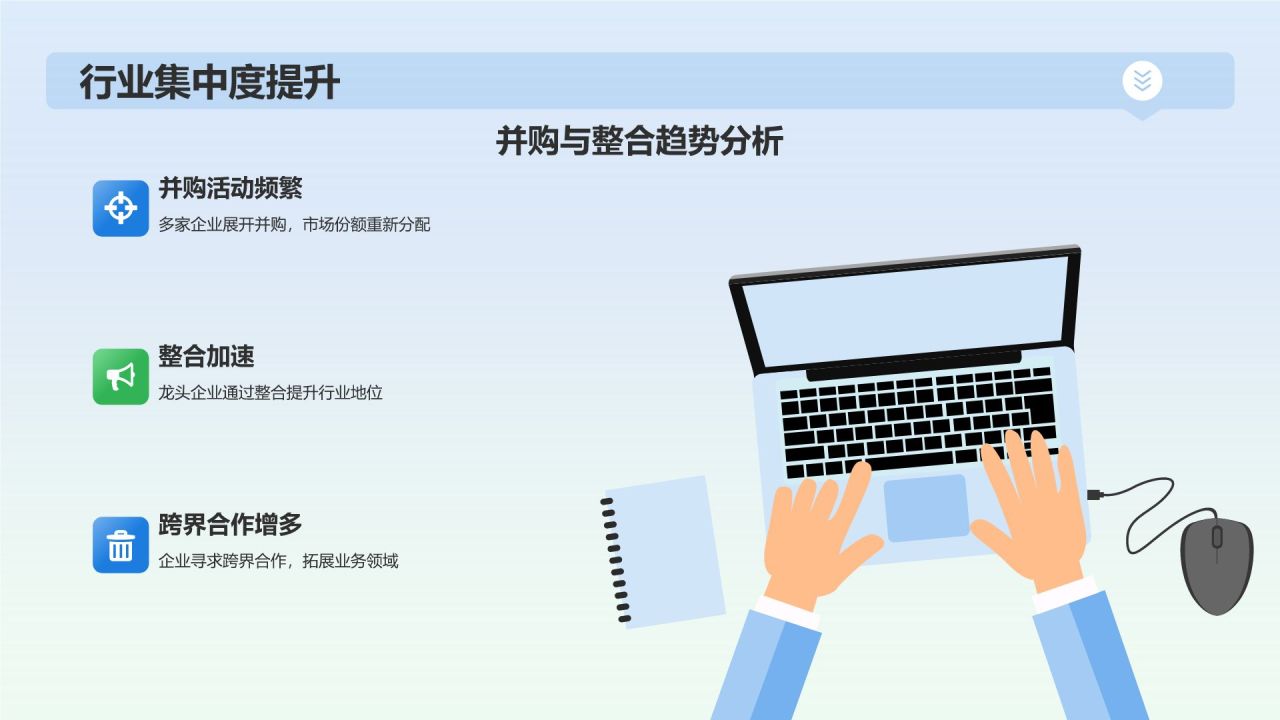 行业集中度提升

并购与整合趋势分析

并购活动频繁

多家企业展开并购，市场份额重新分配

整合加速

龙头企业通过整合提升行业地位

跨界合作增多

企业寻求跨界合作，拓展业务领域